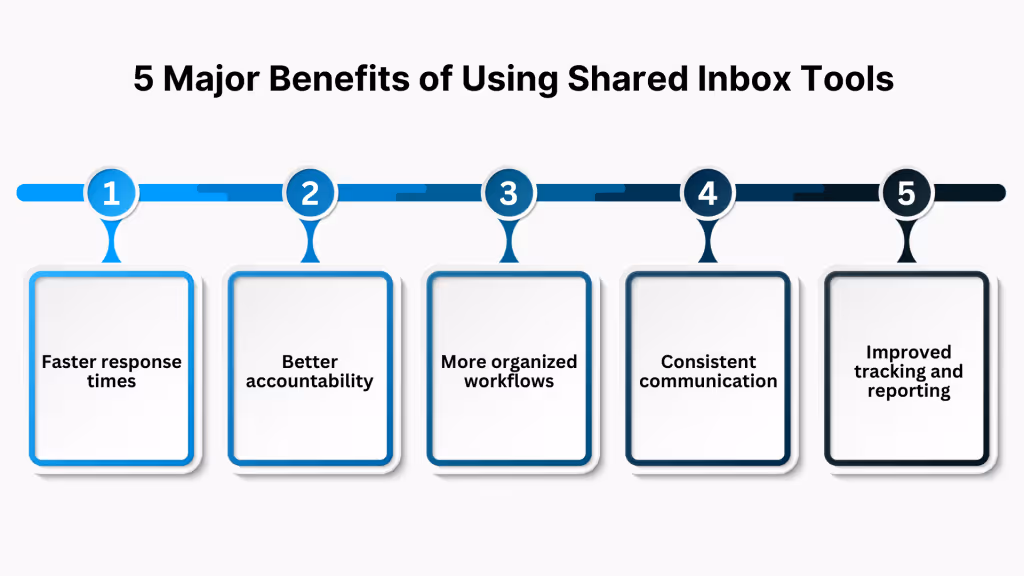 5 Major Benefits of Using Shared Inbox Tools

1

2

3

4

5

Faster response times

Better accountability

More organized workflows

Consistent communication

Improved tracking and reporting